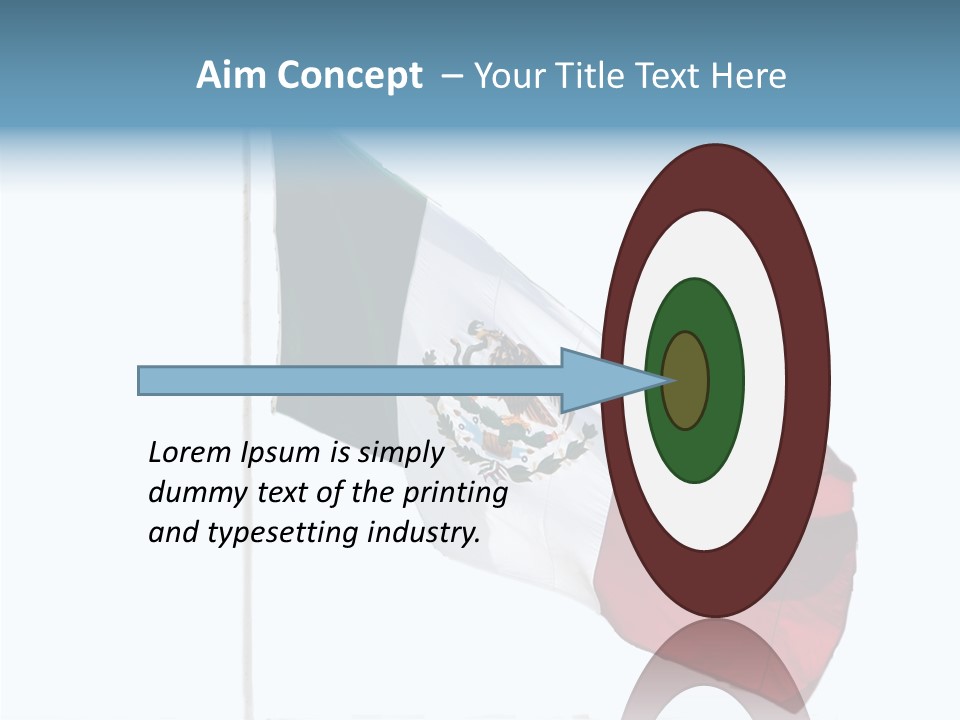 Aim Concept – Your Title Text Here

Lorem Ipsum is simply dummy text of the printing and typesetting industry.